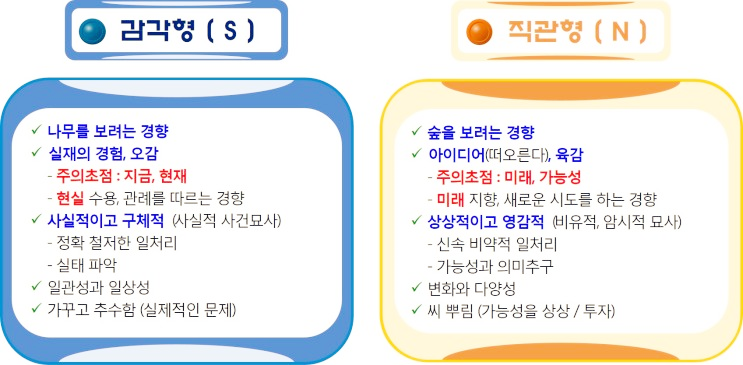 감각형 ( S )

✓ 나무를 보려는 경향
✓ 실재의 경험, 오감
- 주의초점 : 지금, 현재
- 현실 수용, 관례를 따르는 경향
✓ 사실적이고 구체적 (사실적 사건묘사)
- 정확 철저한 일처리
- 실태 파악
✓ 일관성과 일상성
✓ 가꾸고 추수함 (실제적인 문제)

직관형 ( N )

✓ 숲을 보려는 경향
✓ 아이디어(떠오른다), 육감
- 주의초점 : 미래, 가능성
- 미래 지향, 새로운 시도를 하는 경향
✓ 상상적이고 영감적 (비유적, 암시적 묘사)
- 신속 비약적 일처리
- 가능성과 의미추구
✓ 변화와 다양성
✓ 씨 뿌림 (가능성을 상상 / 투자)